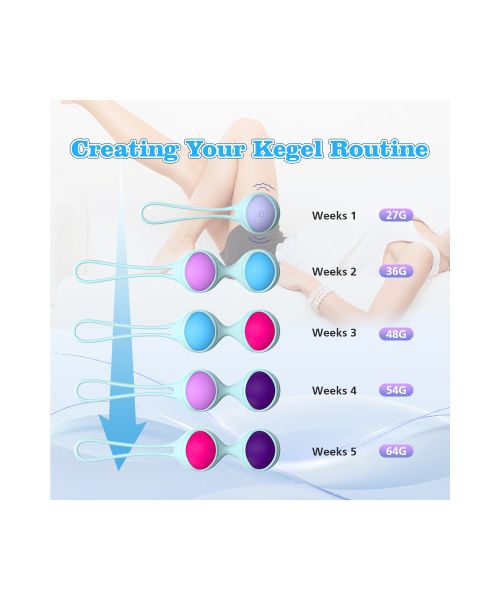 Creating Your Kegel Routine

Weeks 1 27G

Weeks 2 36G

Weeks 3 48G

Weeks 4 54G

Weeks 5 64G